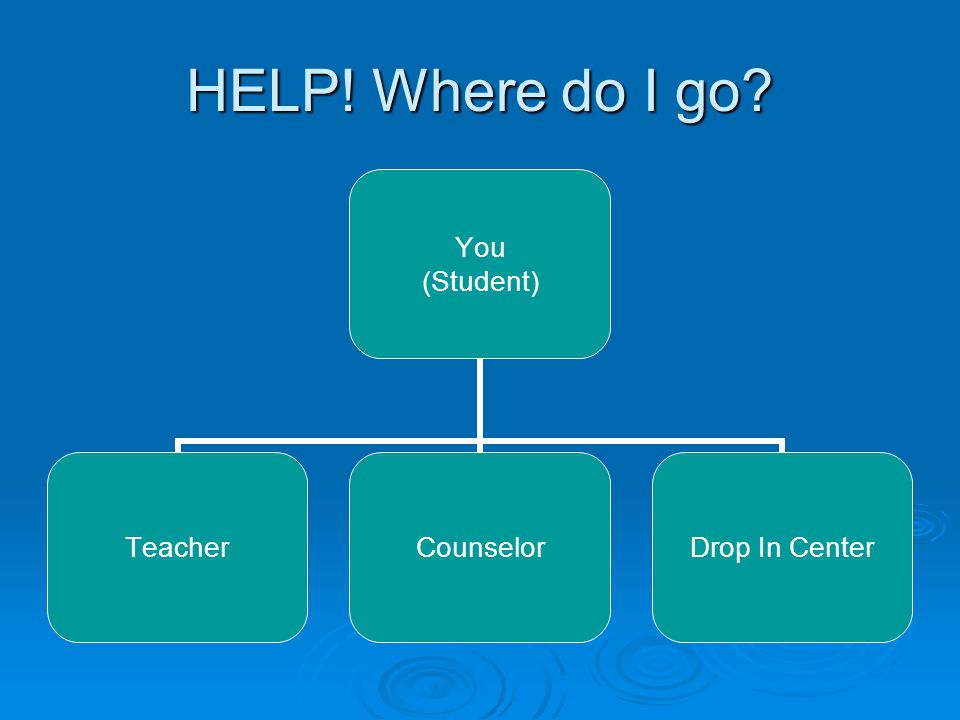 HELP! Where do I go?

You
(Student)

Teacher

Counselor

Drop In Center